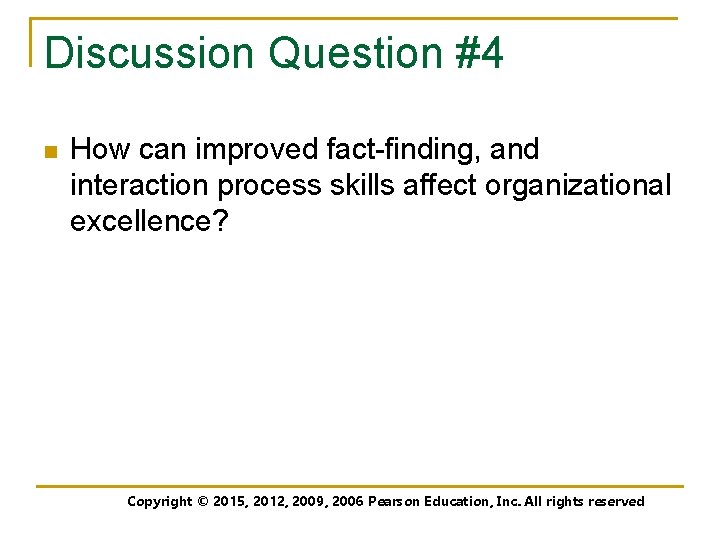 Discussion Question #4

How can improved fact-finding, and interaction process skills affect organizational excellence?

Copyright © 2015, 2012, 2009, 2006 Pearson Education, Inc. All rights reserved